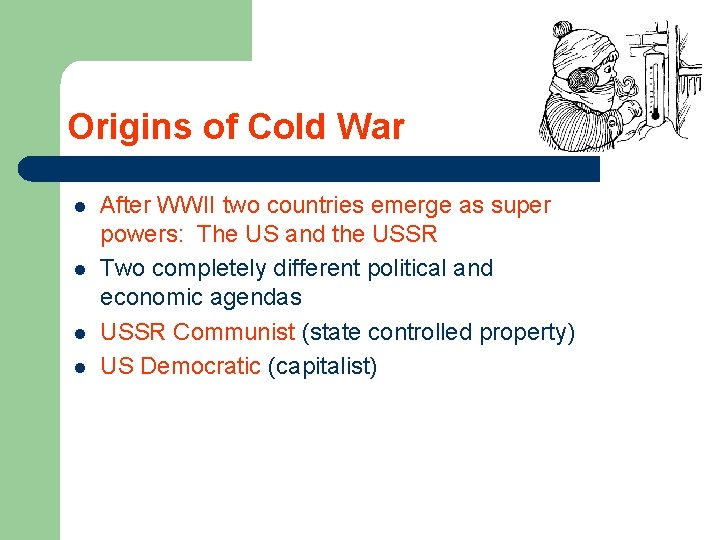 Origins of Cold War

- After WWII two countries emerge as super powers: The US and the USSR
- Two completely different political and economic agendas
- USSR Communist (state controlled property)
- US Democratic (capitalist)